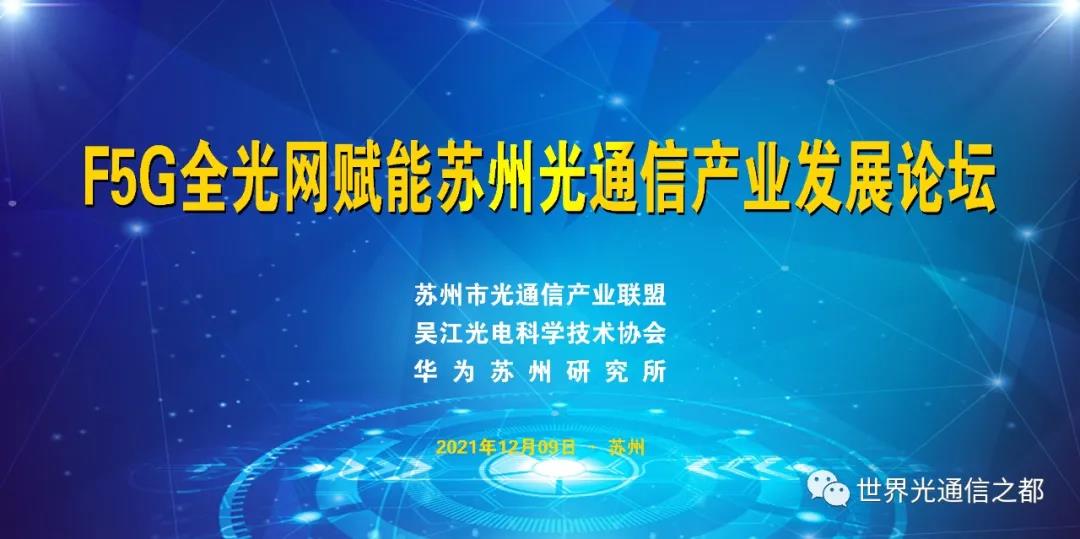 F5G全光网赋能苏州光通信产业发展论坛

苏州市光通信产业联盟
吴江光电科学技术协会
华为苏州研究所

2021年12月09日 · 苏州

世界光通信之都